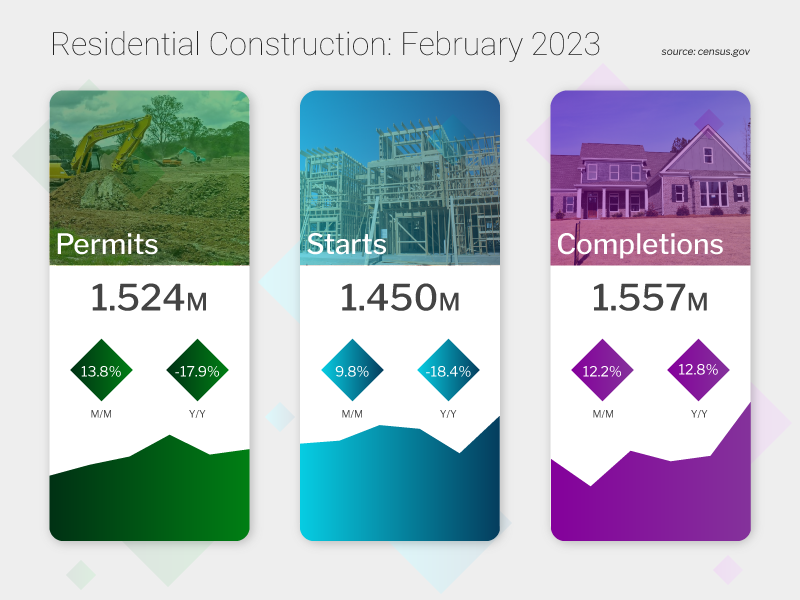 Residential Construction: February 2023

source: census.gov

Permits

1.524M

13.8%
M/M

-17.9%
Y/Y

Starts

1.450M

9.8%
M/M

-18.4%
Y/Y

Completions

1.557M

12.2%
M/M

12.8%
Y/Y